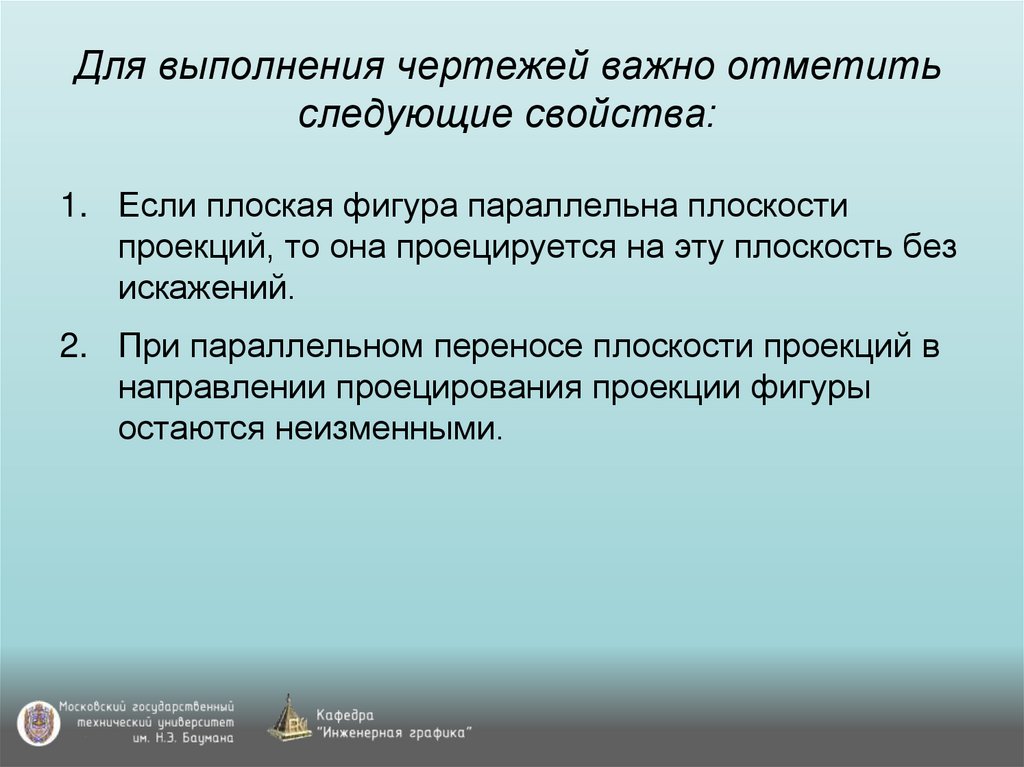 Для выполнения чертежей важно отметить следующие свойства:

1. Если плоская фигура параллельна плоскости проекций, то она проецируется на эту плоскость без искажений.

2. При параллельном переносе плоскости проекций в направлении проецирования проекции фигуры остаются неизменными.

Московский государственный технический университет им. Н.Э. Баумана

Кафедра "Инженерная графика"